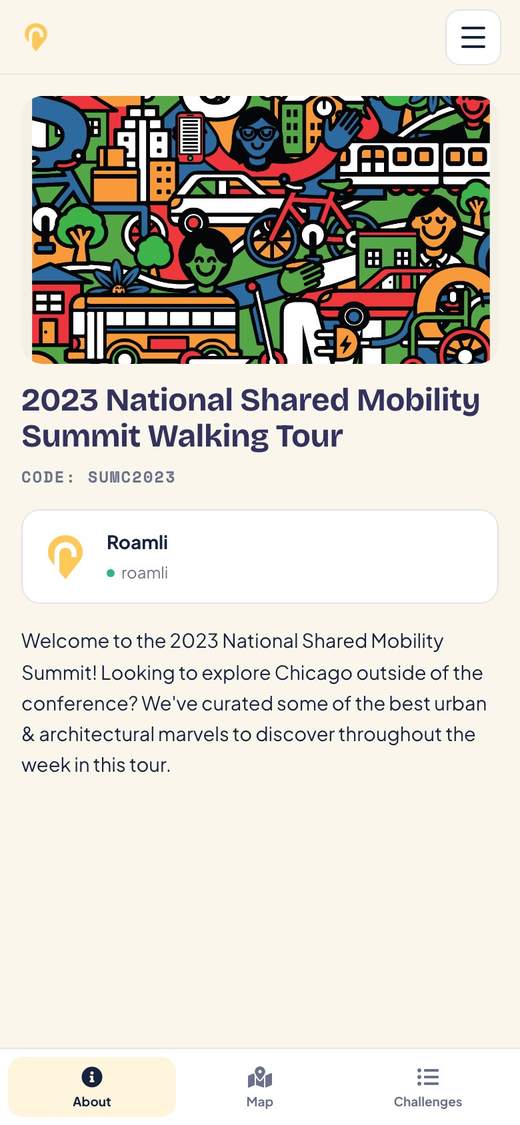 2023 National Shared Mobility Summit Walking Tour

CODE: SUMC2023

Roamli
roamli

Welcome to the 2023 National Shared Mobility Summit! Looking to explore Chicago outside of the conference? We've curated some of the best urban & architectural marvels to discover throughout the week in this tour.

About
Map
Challenges